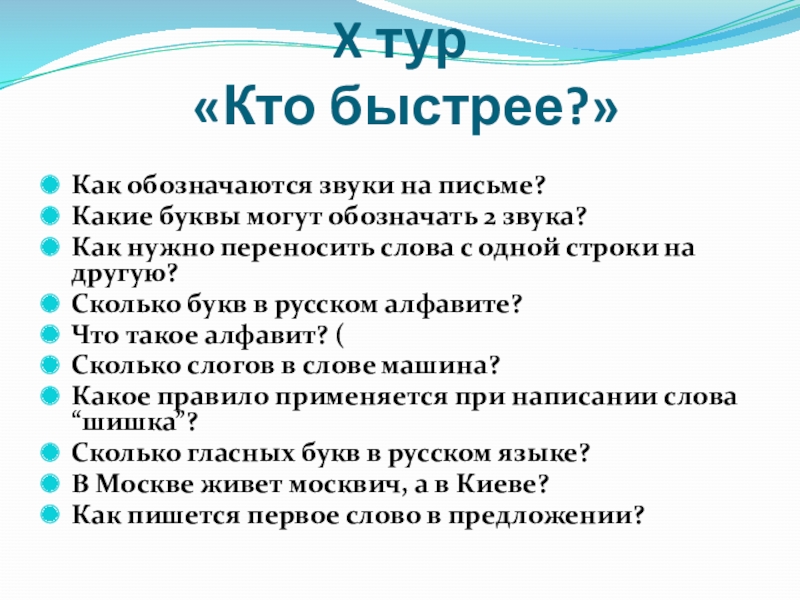 X тур
«Кто быстрее?»

Как обозначаются звуки на письме?
Какие буквы могут обозначать 2 звука?
Как нужно переносить слова с одной строки на другую?
Сколько букв в русском алфавите?
Что такое алфавит? (
Сколько слогов в слове машина?
Какое правило применяется при написании слова “шишка”?
Сколько гласных букв в русском языке?
В Москве живет москвич, а в Киеве?
Как пишется первое слово в предложении?